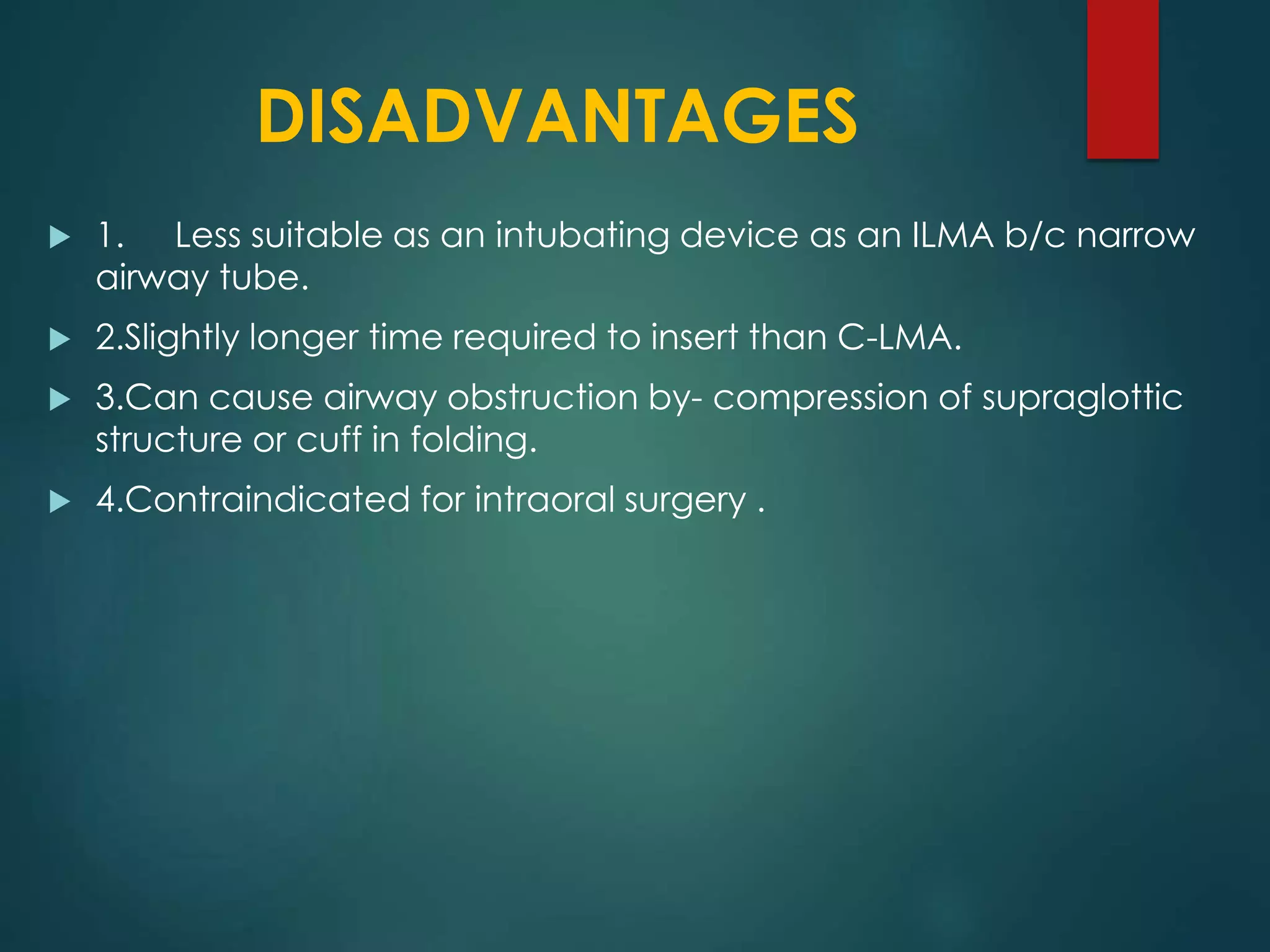 DISADVANTAGES

1. Less suitable as an intubating device as an ILMA b/c narrow airway tube.

2.Slightly longer time required to insert than C-LMA.

3.Can cause airway obstruction by- compression of supraglottic structure or cuff in folding.

4.Contraindicated for intraoral surgery .